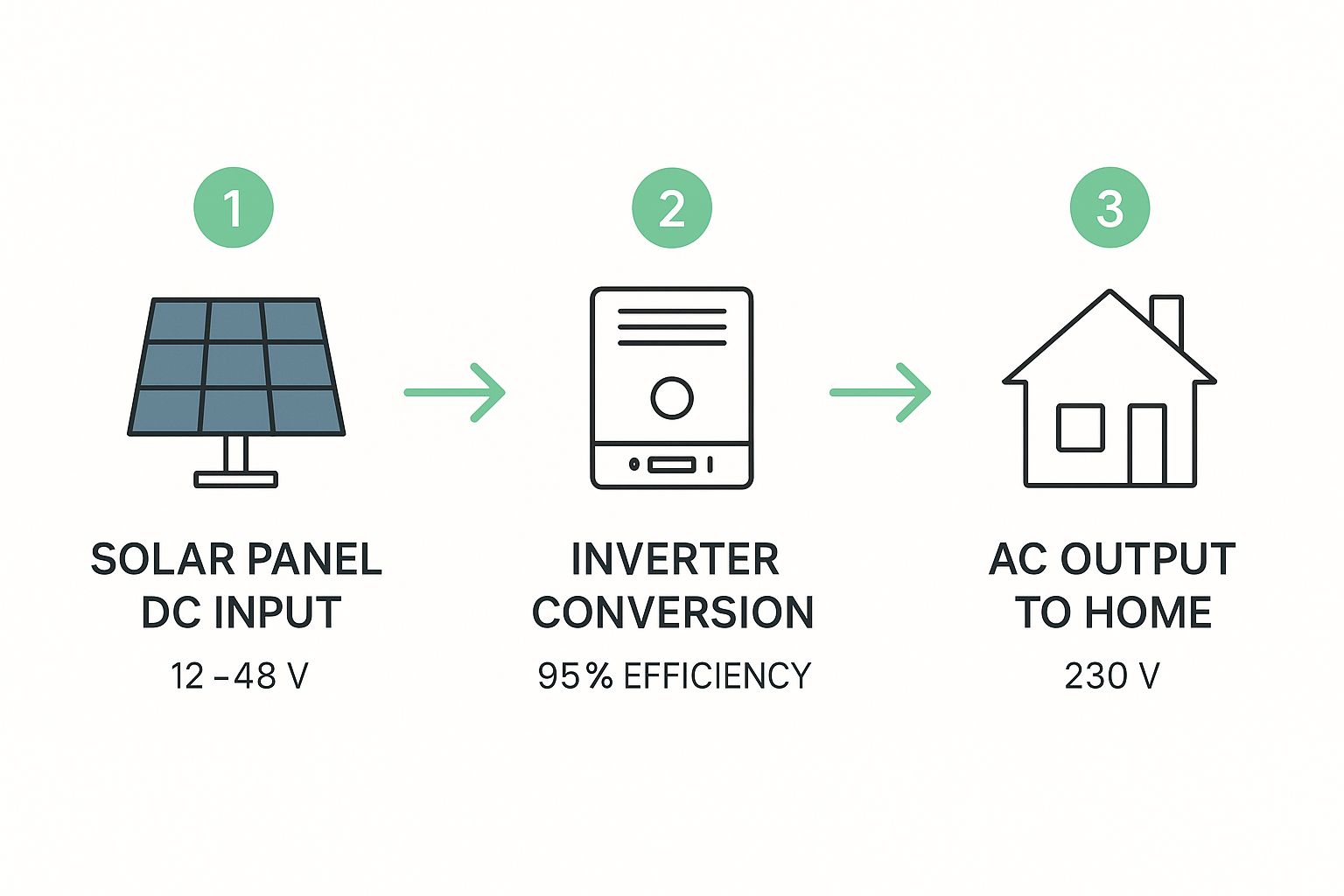 1

SOLAR PANEL
DC INPUT

12 –48 V

2

INVERTER
CONVERSION

95% EFFICIENCY

3

AC OUTPUT
TO HOME

230 V